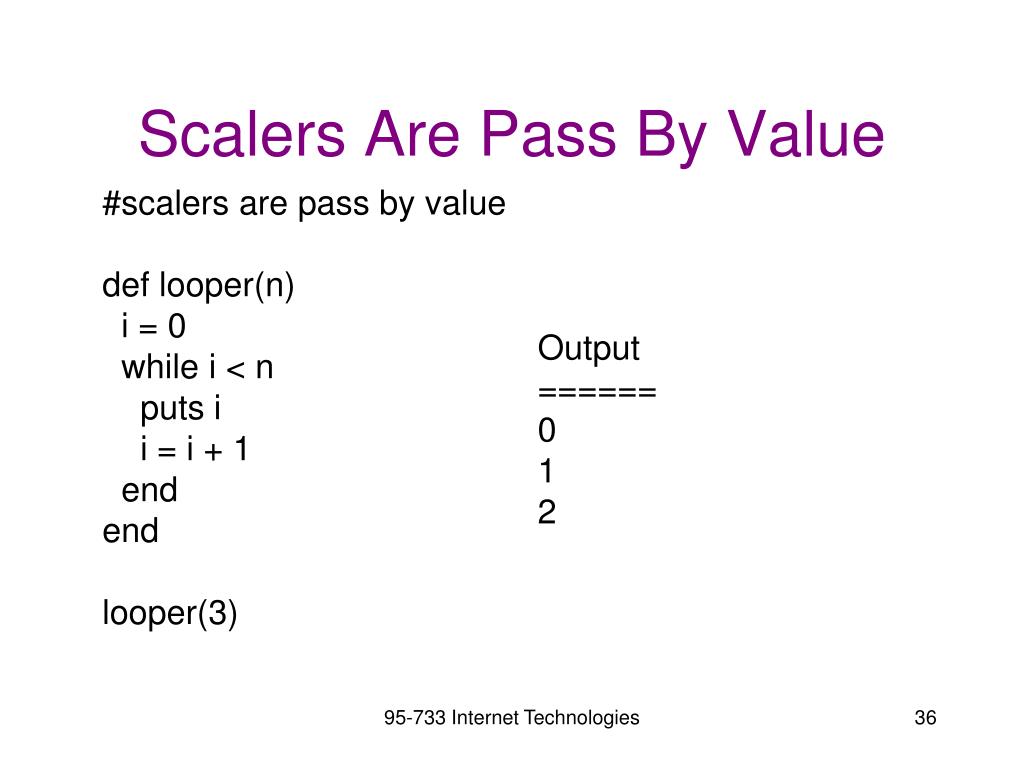 Scalers Are Pass By Value

#scalers are pass by value

def looper(n)
  i = 0
  while i < n
    puts i
    i = i + 1
  end
end

looper(3)

Output
======
0
1
2

95-733 Internet Technologies

36